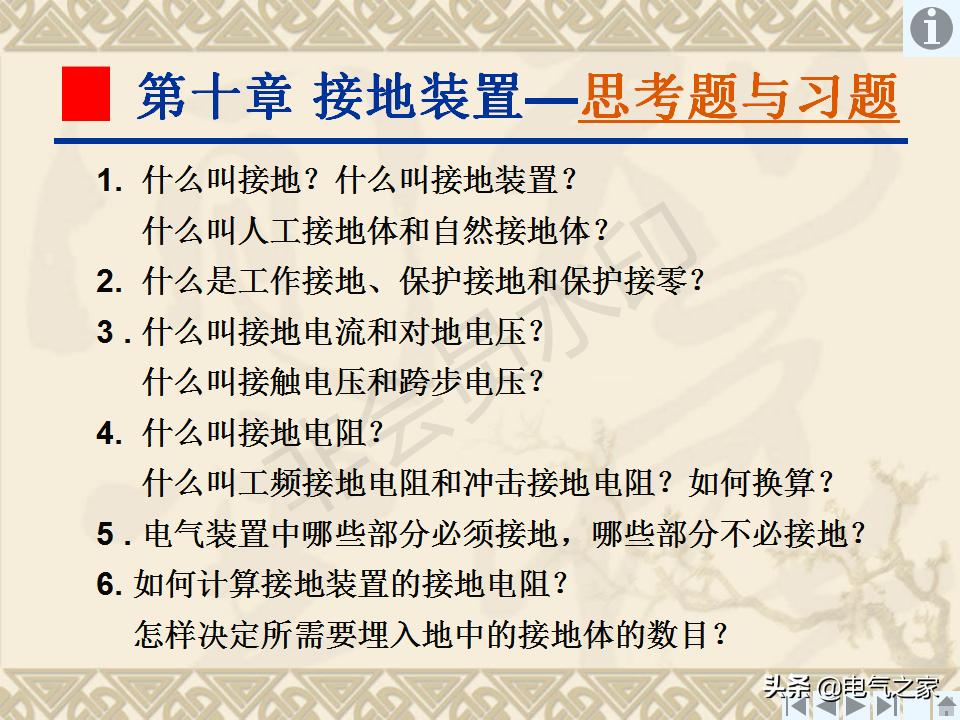 第十章 接地装置—思考题与习题

1. 什么叫接地？什么叫接地装置？
什么叫人工接地体和自然接地体？

2. 什么是工作接地、保护接地和保护接零？

3 . 什么叫接地电流和对地电压？
什么叫接触电压和跨步电压？

4. 什么叫接地电阻？
什么叫工频接地电阻和冲击接地电阻？如何换算？

5 . 电气装置中哪些部分必须接地，哪些部分不必接地？

6. 如何计算接地装置的接地电阻？
怎样决定所需要埋入地中的接地体的数目？

头条 @电气之家